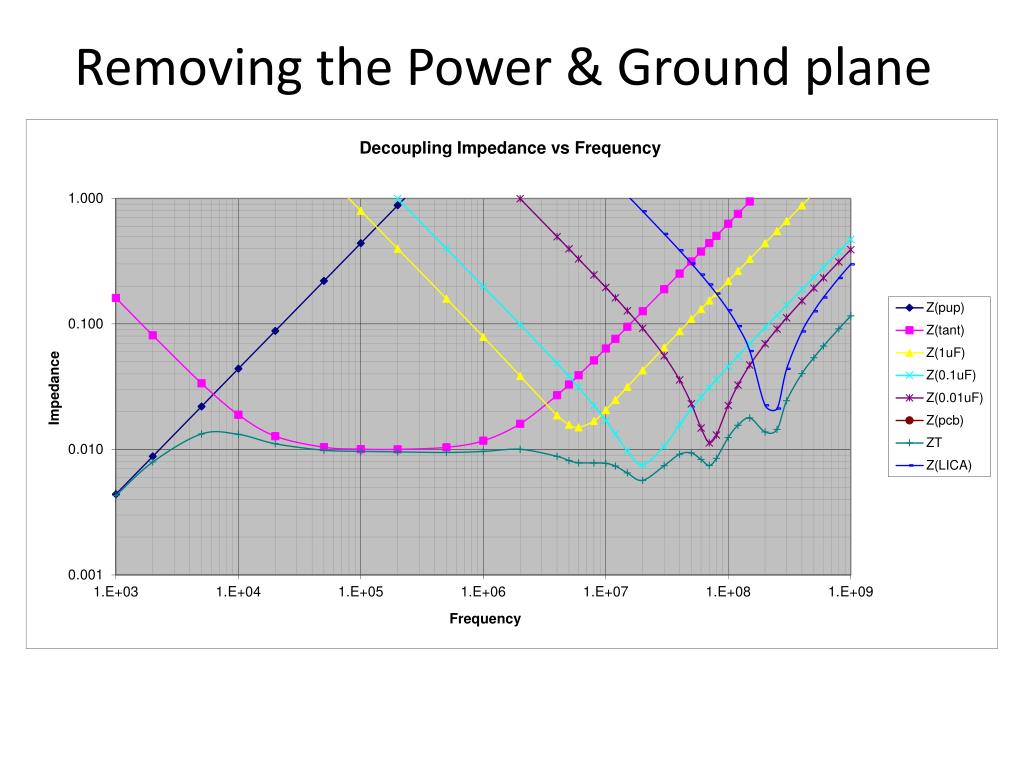 Removing the Power & Ground plane

Decoupling Impedance vs Frequency

1.000
0.100
0.010
0.001

Impedance

1.E+03
1.E+04
1.E+05
1.E+06
1.E+07
1.E+08
1.E+09

Frequency

Z(pup)
Z(tant)
Z(1uF)
Z(0.1uF)
Z(0.01uF)
Z(pcb)
ZT
Z(LICA)